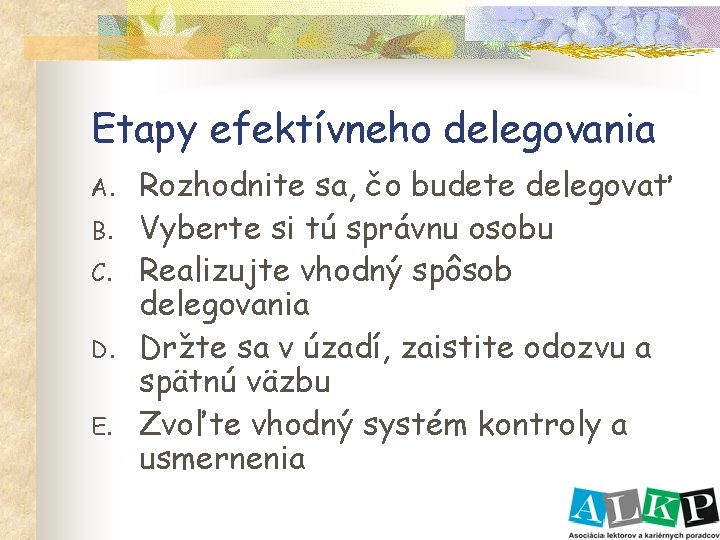 Etapy efektívneho delegovania

A. Rozhodnite sa, čo budete delegovať
B. Vyberte si tú správnu osobu
C. Realizujte vhodný spôsob delegovania
D. Držte sa v úzadí, zaistite odozvu a spätnú väzbu
E. Zvoľte vhodný systém kontroly a usmernenia

ALKP
Asociácia lektorov a kariérnych poradcov